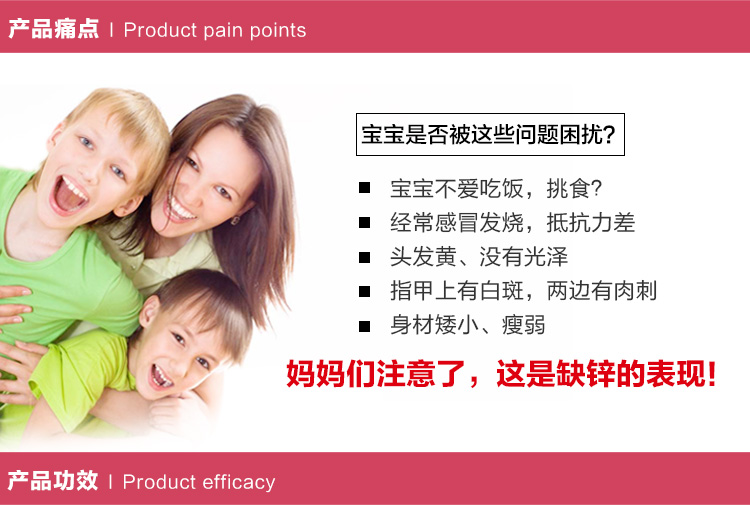 产品痛点 | Product pain points

宝宝是否被这些问题困扰?

■ 宝宝不爱吃饭，挑食?
■ 经常感冒发烧，抵抗力差
■ 头发黄、没有光泽
■ 指甲上有白斑，两边有肉刺
■ 身材矮小、瘦弱

妈妈们注意了，这是缺锌的表现!

产品功效 | Product efficacy